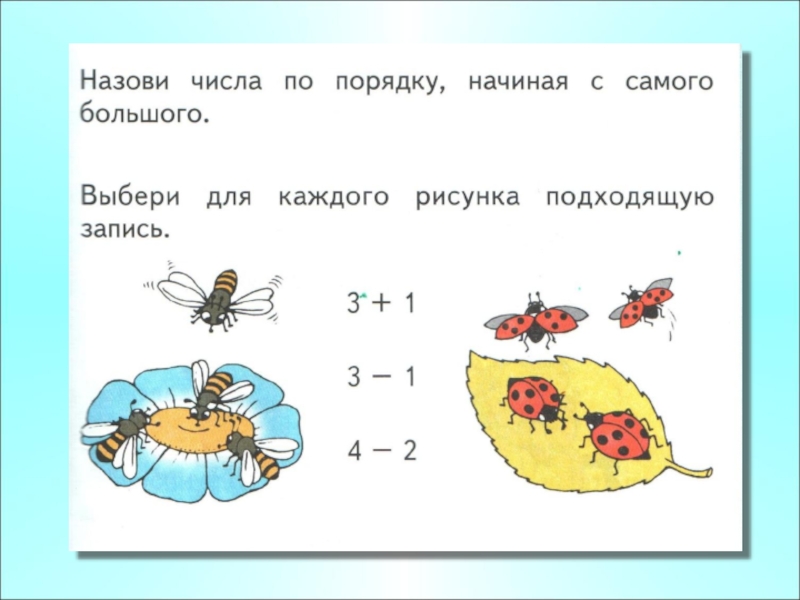 Назови числа по порядку, начиная с самого большого.

Выбери для каждого рисунка подходящую запись.

$3 + 1$

$3 - 1$

$4 - 2$